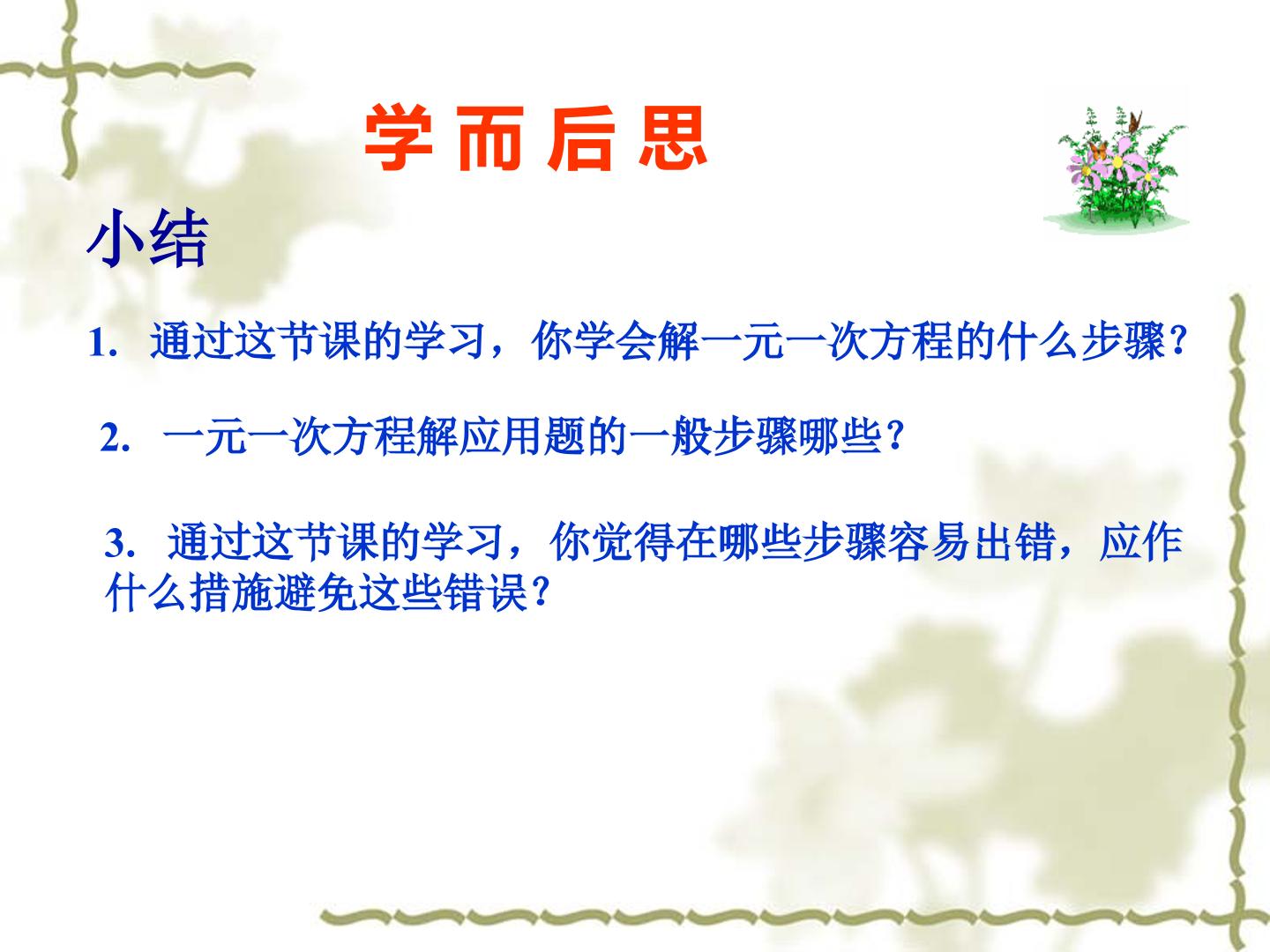 学 而 后 思

小结

1. 通过这节课的学习，你学会解一元一次方程的什么步骤？

2. 一元一次方程解应用题的一般步骤哪些？

3. 通过这节课的学习，你觉得在哪些步骤容易出错，应作什么措施避免这些错误？